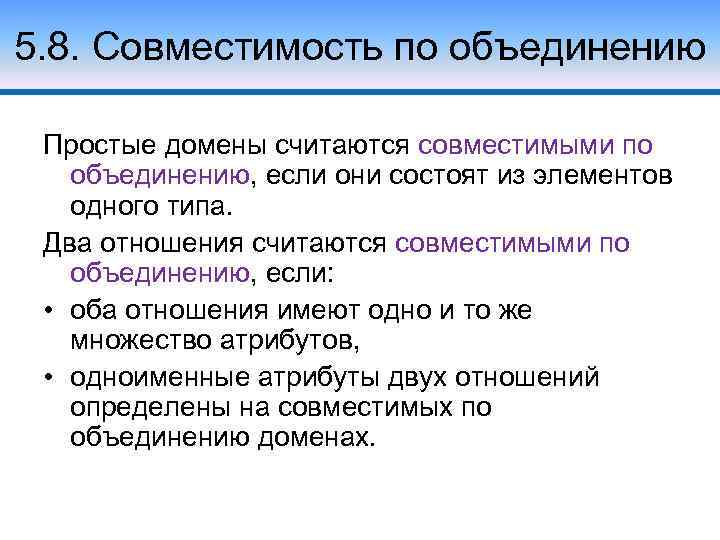 5.8. Совместимость по объединению

Простые домены считаются совместимыми по объединению, если они состоят из элементов одного типа.

Два отношения считаются совместимыми по объединению, если:

• оба отношения имеют одно и то же множество атрибутов,
• одноименные атрибуты двух отношений определены на совместимых по объединению доменах.